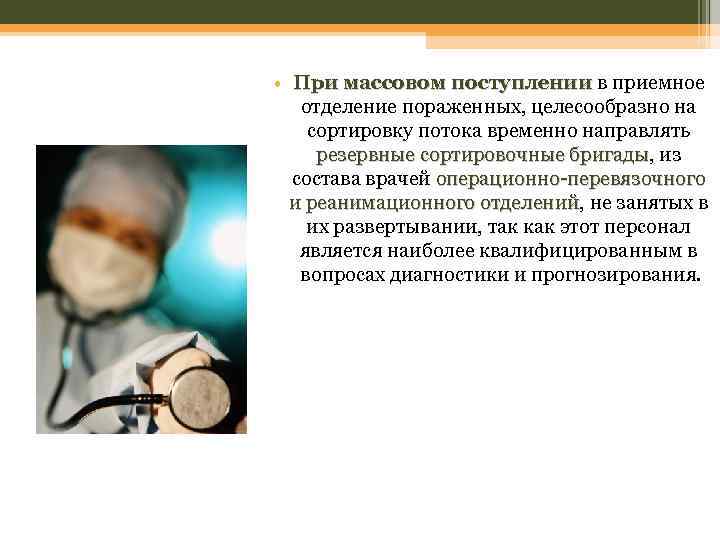 • При массовом поступлении в приемное отделение пораженных, целесообразно на сортировку потока временно направлять резервные сортировочные бригады, из состава врачей операционно-перевязочного и реанимационного отделений, не занятых в их развертывании, так как этот персонал является наиболее квалифицированным в вопросах диагностики и прогнозирования.